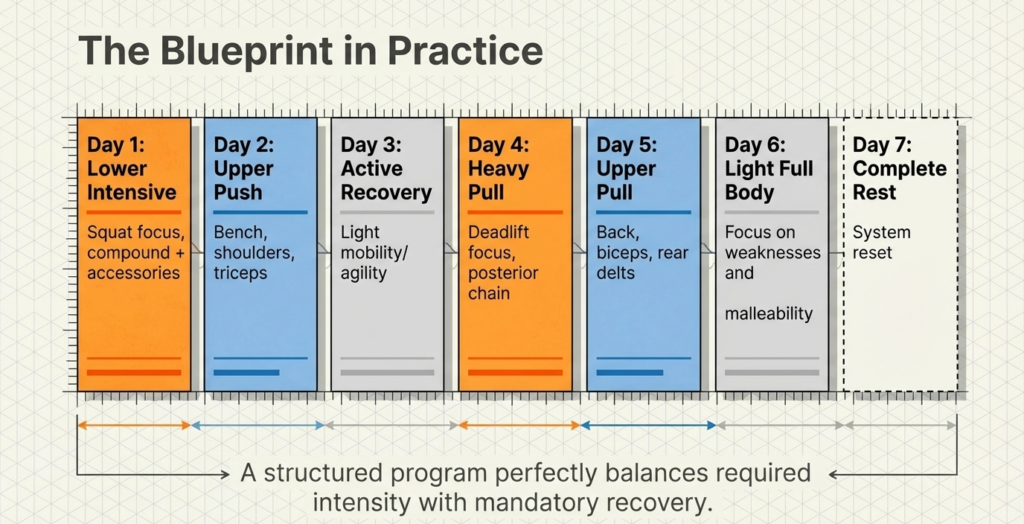 The Blueprint in Practice

Day 1: Lower Intensive

Squat focus, compound + accessories

Day 2: Upper Push

Bench, shoulders, triceps

Day 3: Active Recovery

Light mobility/ agility

Day 4: Heavy Pull

Deadlift focus, posterior chain

Day 5: Upper Pull

Back, biceps, rear delts

Day 6: Light Full Body

Focus on weaknesses and

malleability

Day 7: Complete Rest

System reset

A structured program perfectly balances required intensity with mandatory recovery.